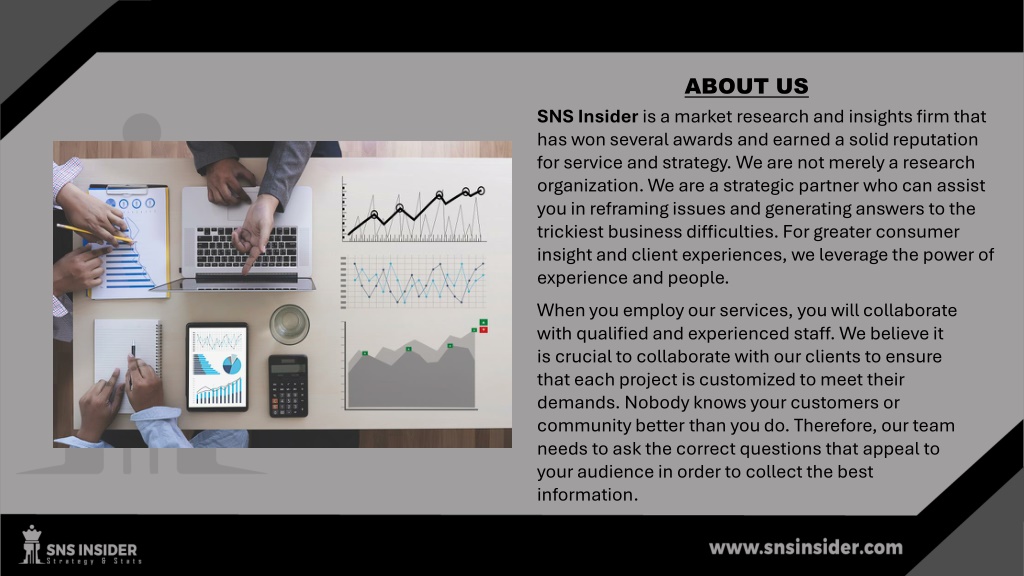 ABOUT US

SNS Insider is a market research and insights firm that has won several awards and earned a solid reputation for service and strategy. We are not merely a research organization. We are a strategic partner who can assist you in reframing issues and generating answers to the trickiest business difficulties. For greater consumer insight and client experiences, we leverage the power of experience and people.

When you employ our services, you will collaborate with qualified and experienced staff. We believe it is crucial to collaborate with our clients to ensure that each project is customized to meet their demands. Nobody knows your customers or community better than you do. Therefore, our team needs to ask the correct questions that appeal to your audience in order to collect the best information.

SNS INSIDER
Strategy & Stats

www.snsinsider.com